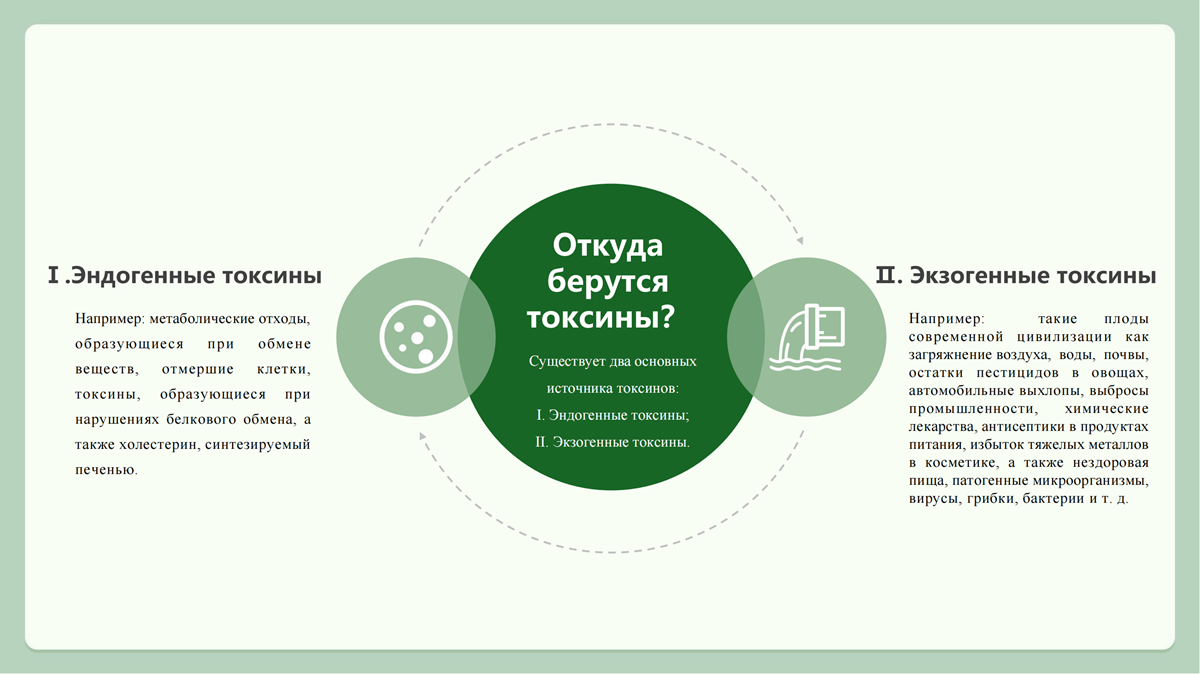 Ⅰ.Эндогенные токсины

Например: метаболические отходы, образующиеся при обмене веществ, отмершие клетки, токсины, образующиеся при нарушениях белкового обмена, а также холестерин, синтезируемый печенью.

Откуда берутся токсины?

Существует два основных источника токсинов:
I. Эндогенные токсины;
II. Экзогенные токсины.

Ⅱ. Экзогенные токсины

Например: такие плоды современной цивилизации как загрязнение воздуха, воды, почвы, остатки пестицидов в овощах, автомобильные выхлопы, выбросы промышленности, химические лекарства, антисептики в продуктах питания, избыток тяжелых металлов в косметике, а также нездоровая пища, патогенные микроорганизмы, вирусы, грибки, бактерии и т. д.